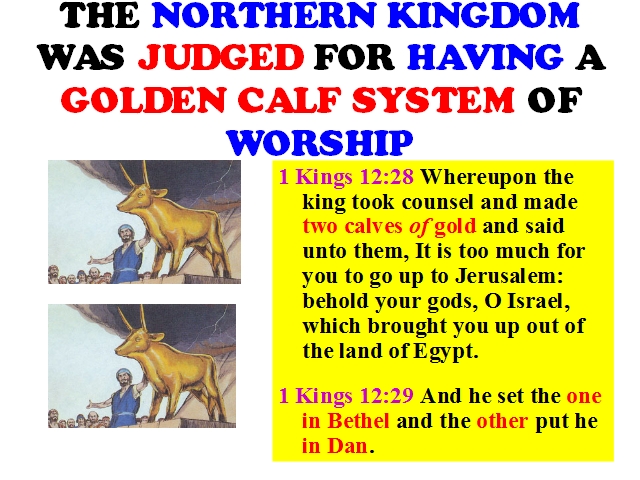 THE NORTHERN KINGDOM WAS JUDGED FOR HAVING A GOLDEN CALF SYSTEM OF WORSHIP

1 Kings 12:28 Whereupon the king took counsel and made two calves of gold and said unto them, It is too much for you to go up to Jerusalem: behold your gods, O Israel, which brought you up out of the land of Egypt.

1 Kings 12:29 And he set the one in Bethel and the other put he in Dan.